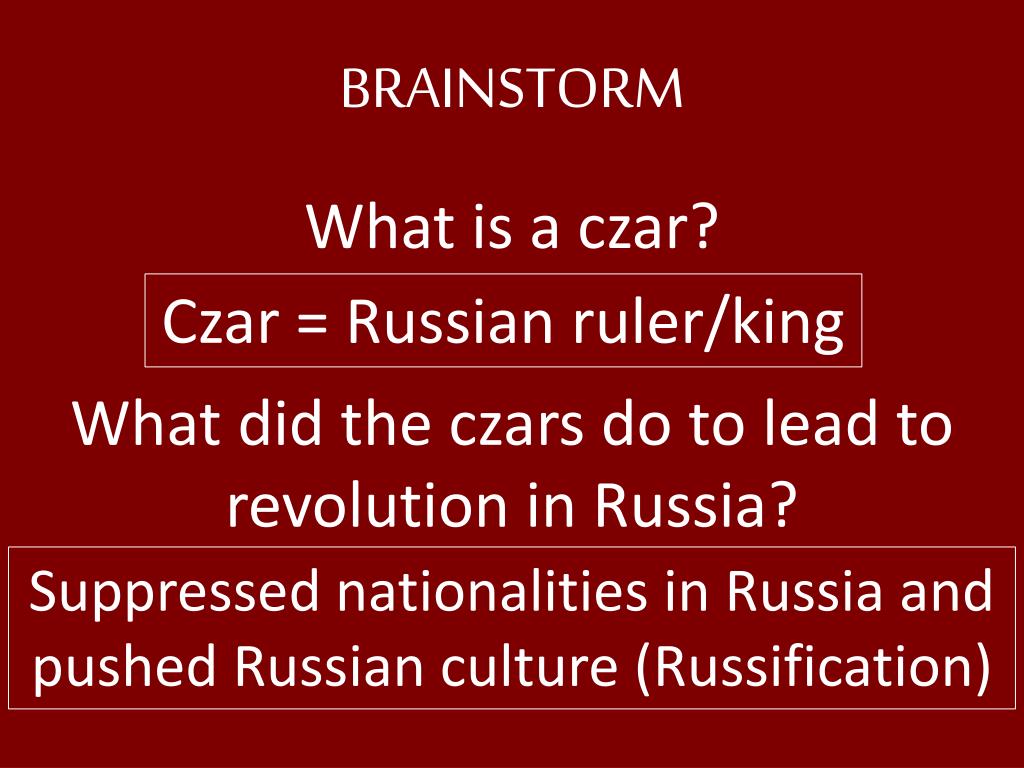 BRAINSTORM

What is a czar?

Czar = Russian ruler/king

What did the czars do to lead to revolution in Russia?

Suppressed nationalities in Russia and pushed Russian culture (Russification)